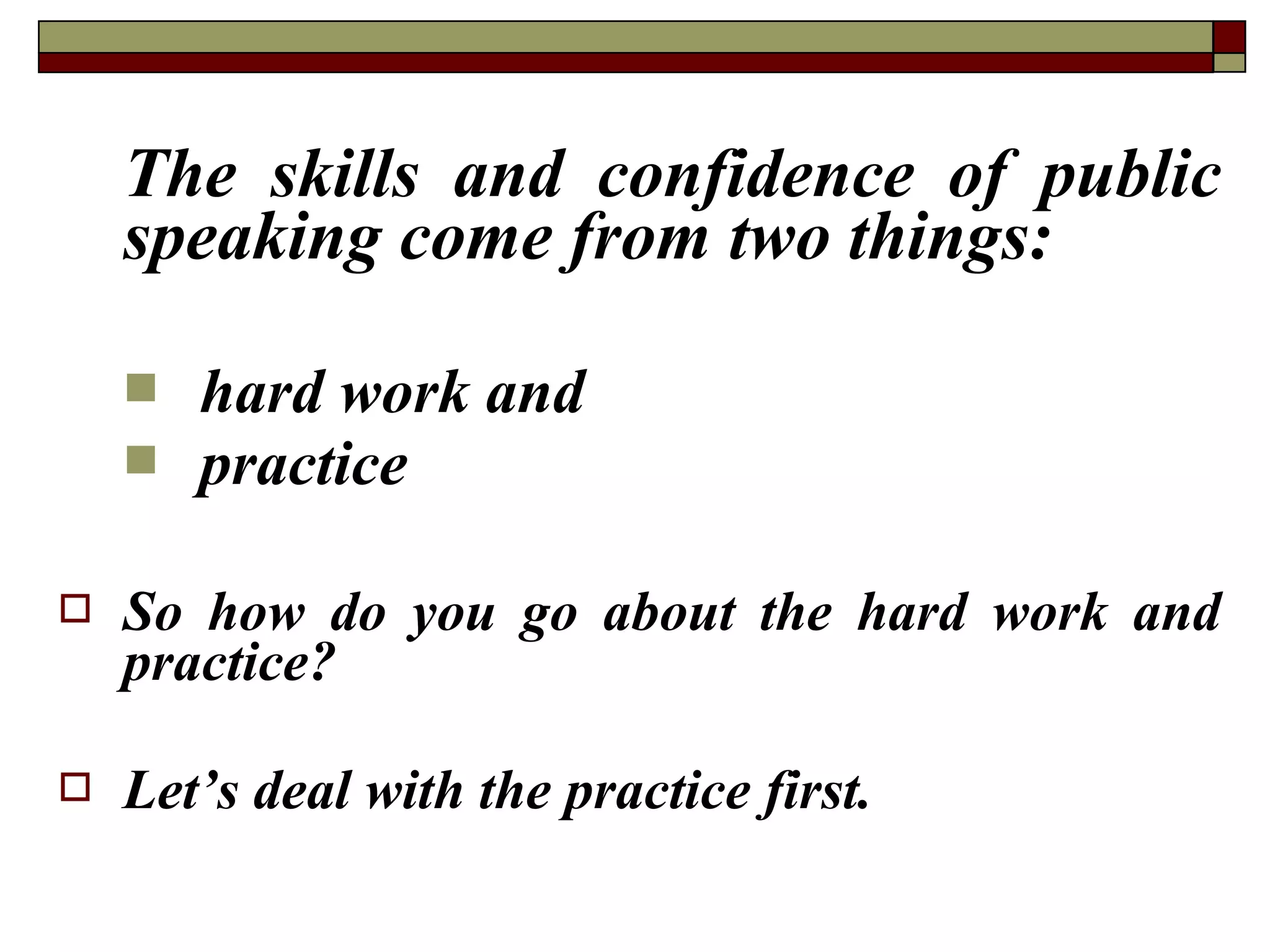 The skills and confidence of public speaking come from two things:

hard work and
practice

So how do you go about the hard work and practice?

Let’s deal with the practice first.